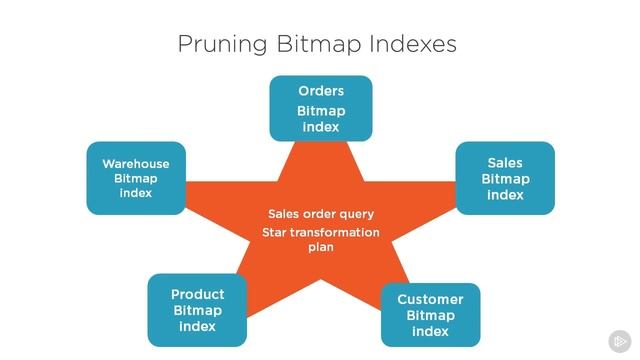 Pruning Bitmap Indexes

Orders
Bitmap
index

Warehouse
Bitmap
index

Sales
Bitmap
index

Sales order query
Star transformation plan

Product
Bitmap
index

Customer
Bitmap
index